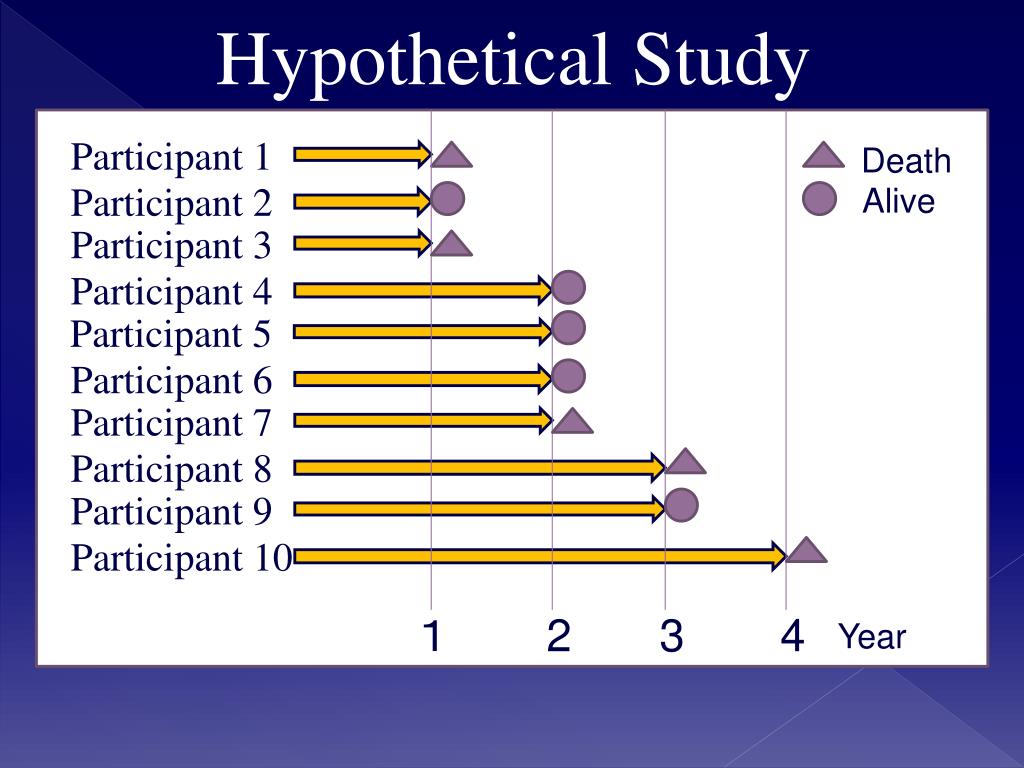 Hypothetical Study

Participant 1
Participant 2
Participant 3
Participant 4
Participant 5
Participant 6
Participant 7
Participant 8
Participant 9
Participant 10

Death
Alive

1 2 3 4 Year